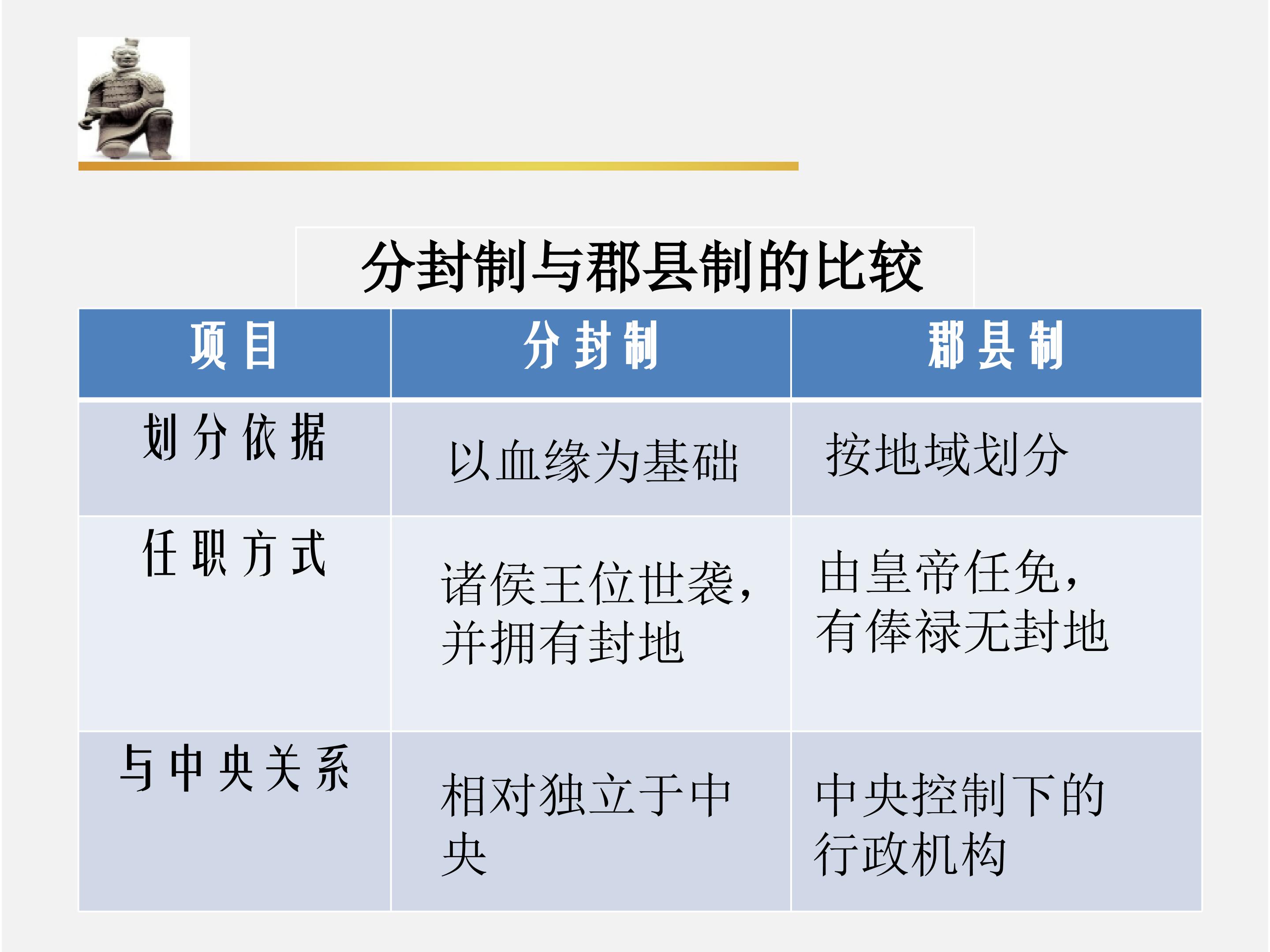 分封制与郡县制的比较

| 项目 | 分封制 | 郡县制 |
|---|---|---|
| 划分依据 | 以血缘为基础 | 按地域划分 |
| 任职方式 | 诸侯王位世袭，并拥有封地 | 由皇帝任免，有俸禄无封地 |
| 与中央关系 | 相对独立于中央 | 中央控制下的行政机构 |